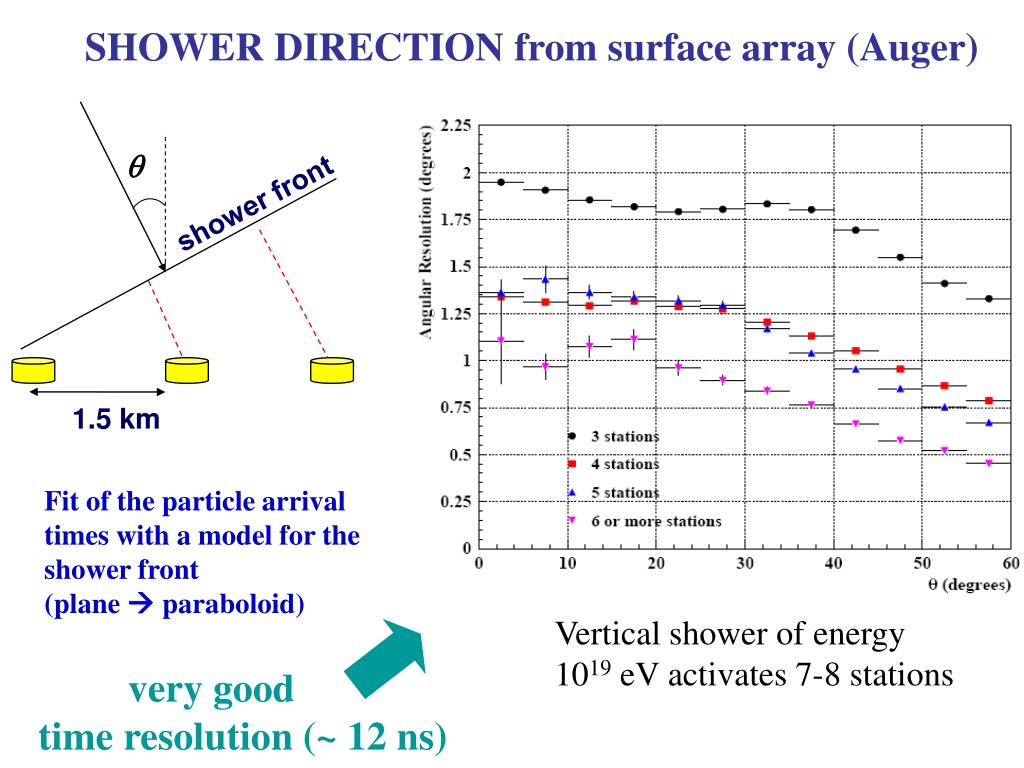 SHOWER DIRECTION from surface array (Auger)

$\theta$

shower front

1.5 km

Fit of the particle arrival times with a model for the shower front (plane → paraboloid)

very good time resolution (~ 12 ns)

Angular Resolution (degrees)

2.25
2
1.75
1.5
1.25
1
0.75
0.5
0.25
0

0 10 20 30 40 50 60

$\theta$ (degrees)

3 stations
4 stations
5 stations
6 or more stations

Vertical shower of energy $10^{19}$ eV activates 7-8 stations